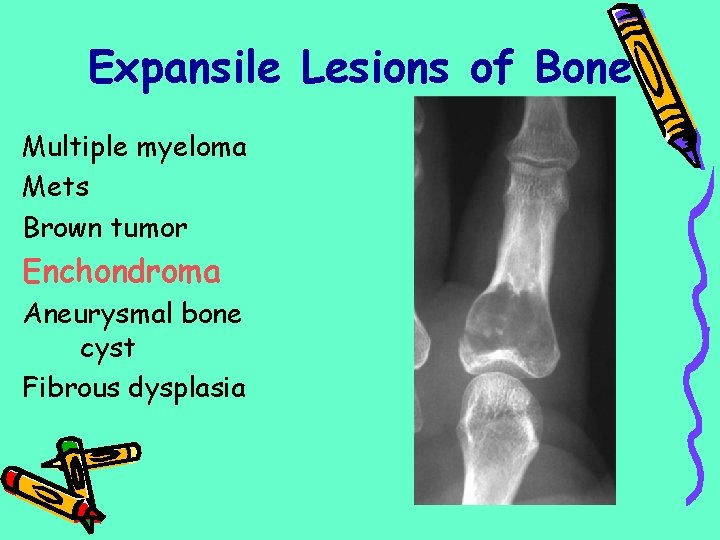 Expansile Lesions of Bone

Multiple myeloma
Mets
Brown tumor
Enchondroma
Aneurysmal bone cyst
Fibrous dysplasia